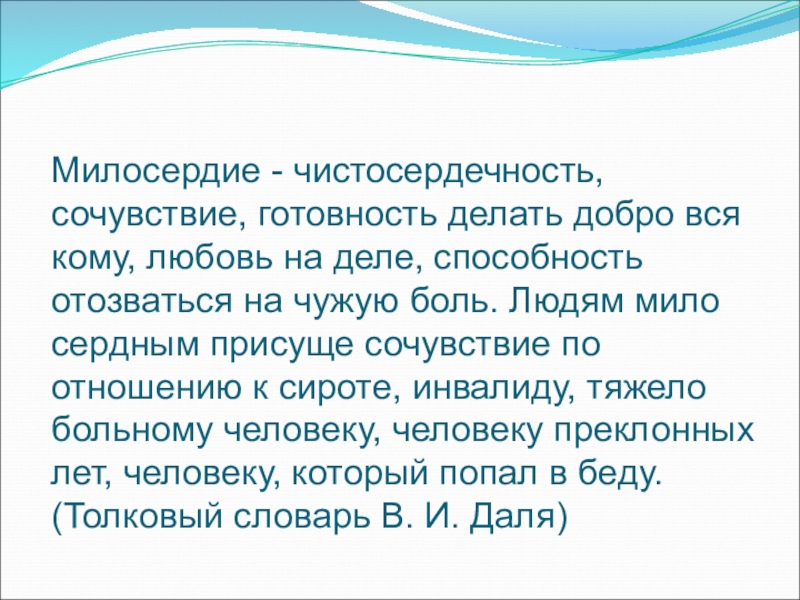 Милосердие - чистосердечность, сочувствие, готовность делать добро вся кому, любовь на деле, способность отозваться на чужую боль. Людям мило сердным присуще сочувствие по отношению к сироте, инвалиду, тяжело больному человеку, человеку преклонных лет, человеку, который попал в беду. (Толковый словарь В. И. Даля)